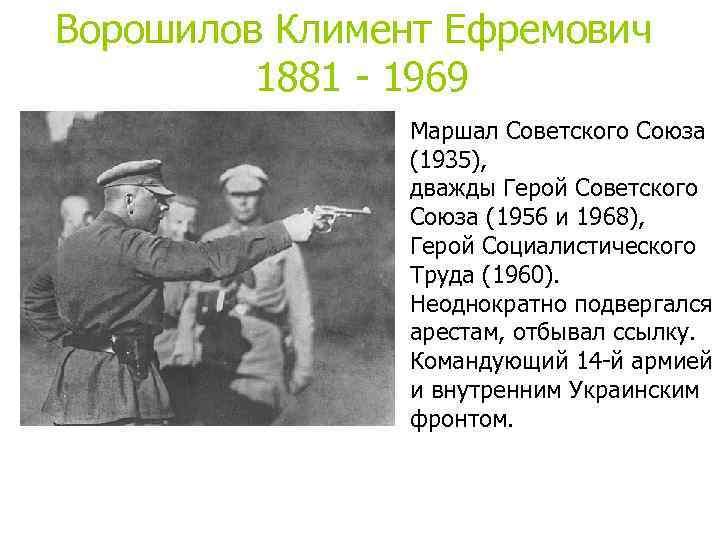 Ворошилов Климент Ефремович
1881 - 1969

Маршал Советского Союза (1935), дважды Герой Советского Союза (1956 и 1968), Герой Социалистического Труда (1960). Неоднократно подвергался арестам, отбывал ссылку. Командующий 14-й армией и внутренним Украинским фронтом.